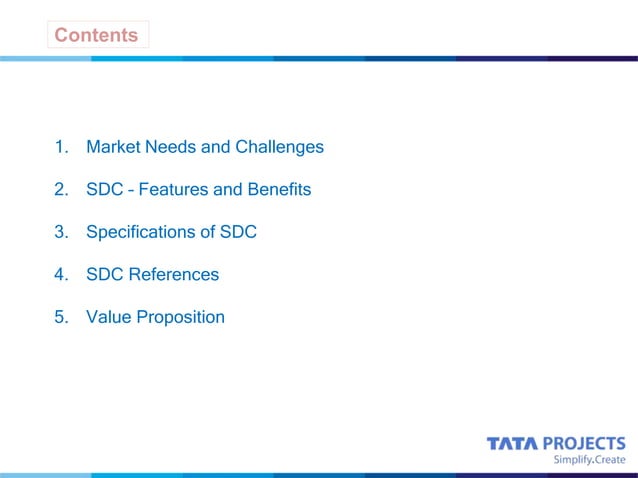 Contents

1. Market Needs and Challenges

2. SDC – Features and Benefits

3. Specifications of SDC

4. SDC References

5. Value Proposition

TATA PROJECTS
Simplify.Create